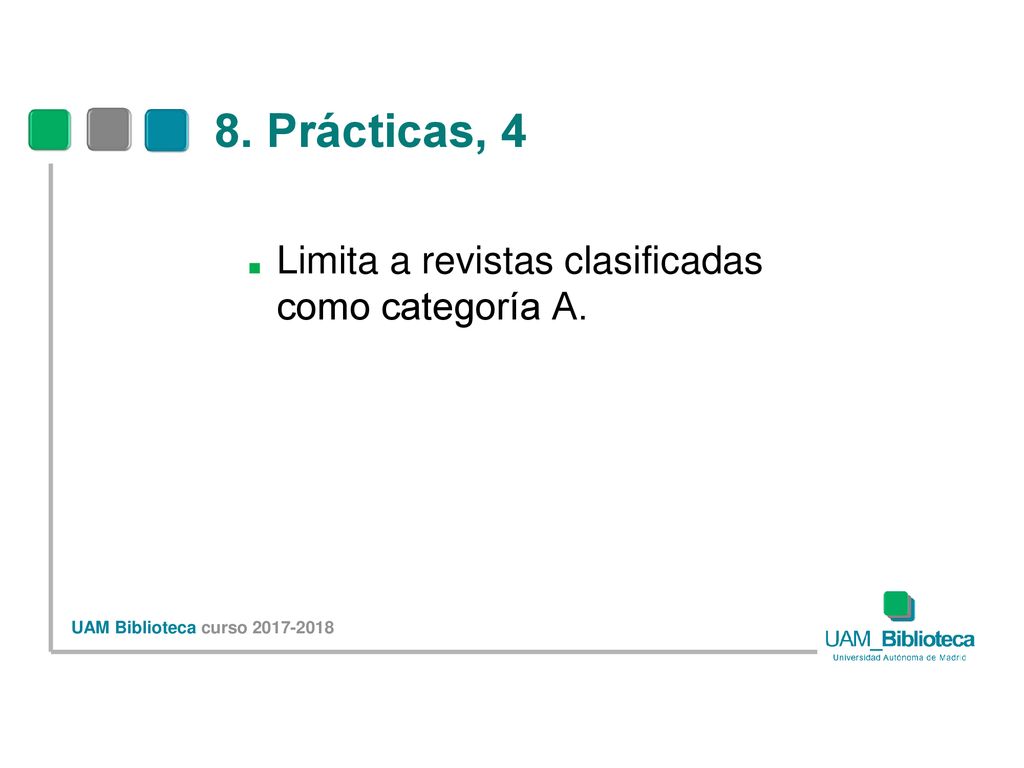 8. Prácticas, 4

Limita a revistas clasificadas como categoría A.

UAM Biblioteca curso 2017-2018

UAM_Biblioteca
Universidad Autónoma de Madrid